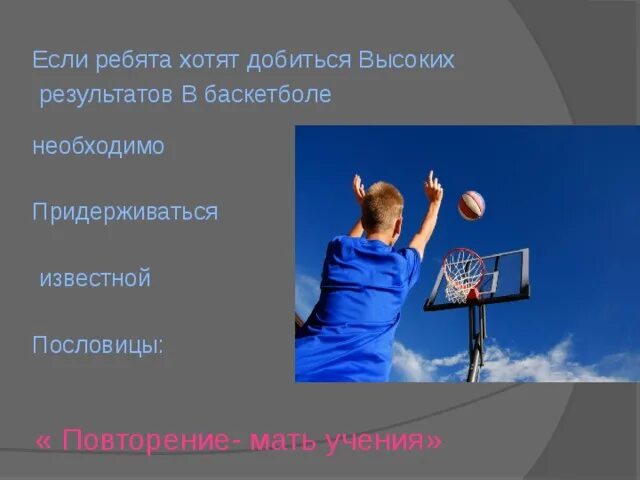 Если ребята хотят добиться Высоких результатов В баскетболе

необходимо

Придерживаться

известной

Пословицы:

« Повторение- мать учения»